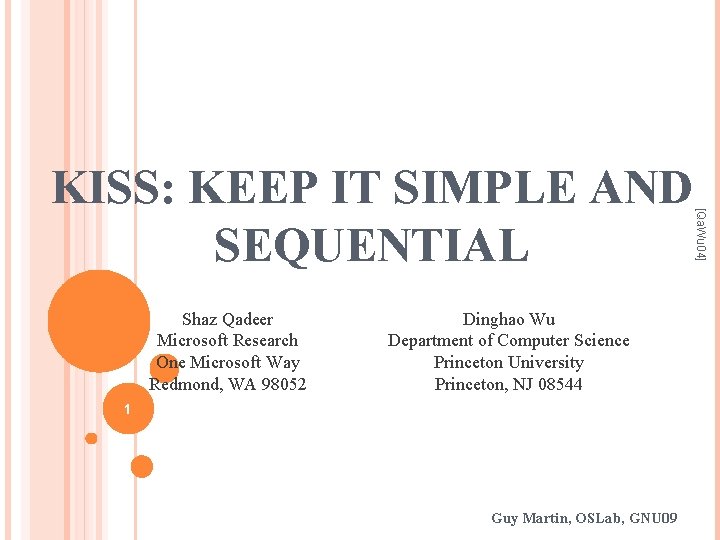 KISS: KEEP IT SIMPLE AND SEQUENTIAL

[QaWu04]

Shaz Qadeer
Microsoft Research
One Microsoft Way
Redmond, WA 98052

Dinghao Wu
Department of Computer Science
Princeton University
Princeton, NJ 08544

1

Guy Martin, OSLab, GNU09